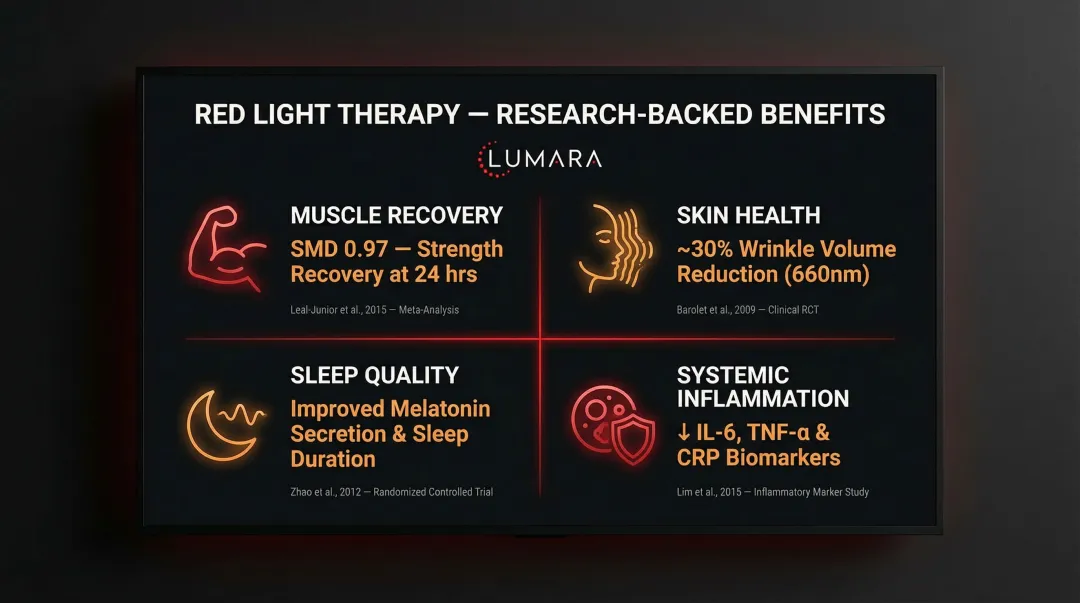 RED LIGHT THERAPY — RESEARCH-BACKED BENEFITS

LUMARA

MUSCLE RECOVERY

SMD 0.97 — Strength Recovery at 24 hrs

Leal-Junior et al., 2015 — Meta-Analysis

SKIN HEALTH

~30% Wrinkle Volume Reduction (660nm)

Barolet et al., 2009 — Clinical RCT

SLEEP QUALITY

Improved Melatonin Secretion & Sleep Duration

Zhao et al., 2012 — Randomized Controlled Trial

SYSTEMIC INFLAMMATION

↓ IL-6, TNF-α & CRP Biomarkers

Lim et al., 2015 — Inflammatory Marker Study